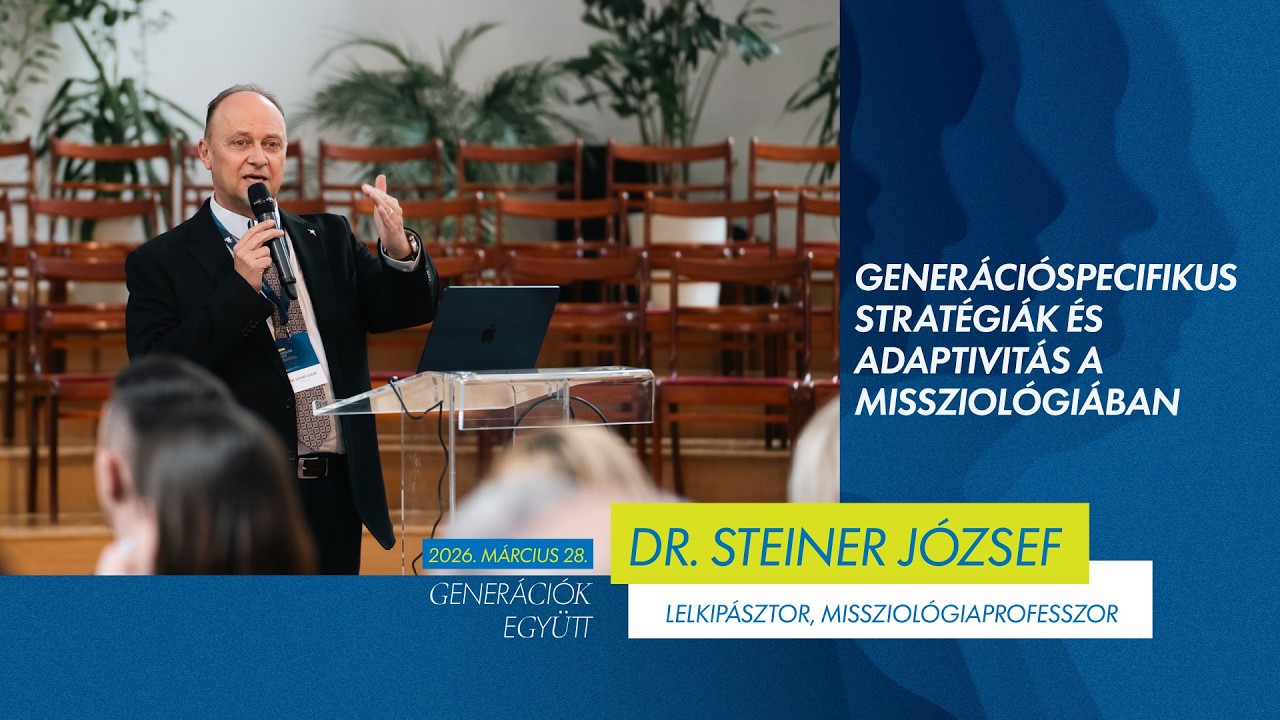 GENERÁCIÓSPECIFIKUS STRATÉGIÁK ÉS ADAPTIVITÁS A MISSZIOLÓGIÁBAN

2026. MÁRCIUS 28.

GENERÁCIÓK EGYÜTT

DR. STEINER JÓZSEF

LELKIPÁSZTOR, MISSZIOLÓGIAPROFESSZOR